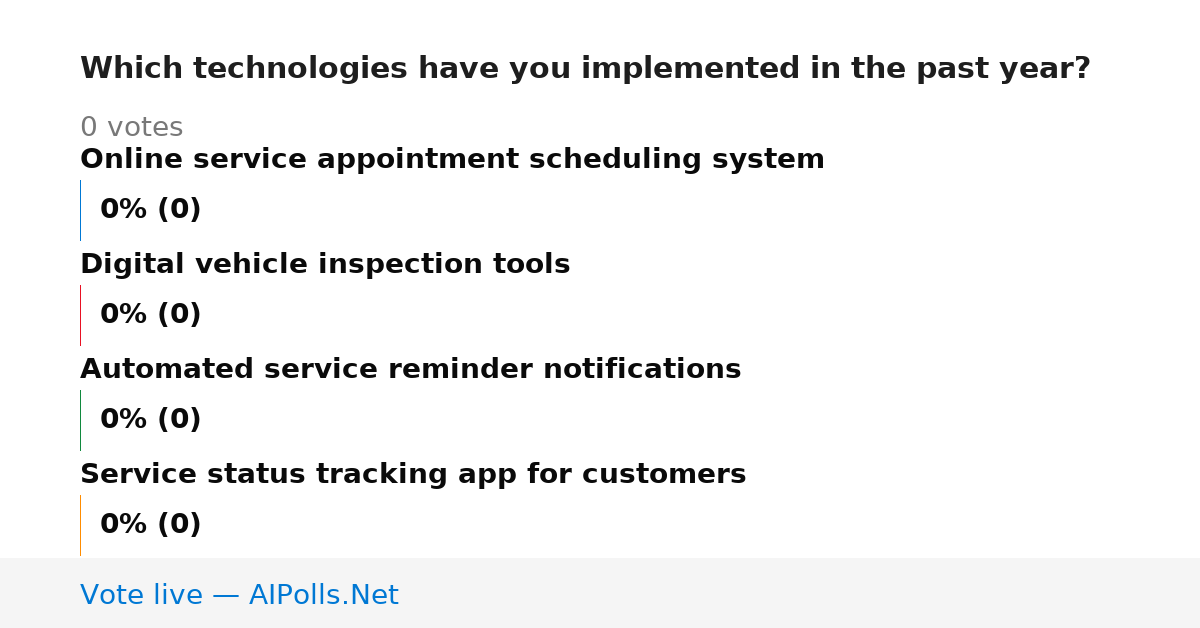 Which technologies have you implemented in the past year?

0 votes

Online service appointment scheduling system

0% (0)

Digital vehicle inspection tools

0% (0)

Automated service reminder notifications

0% (0)

Service status tracking app for customers

0% (0)

Vote live — AIPolls.Net